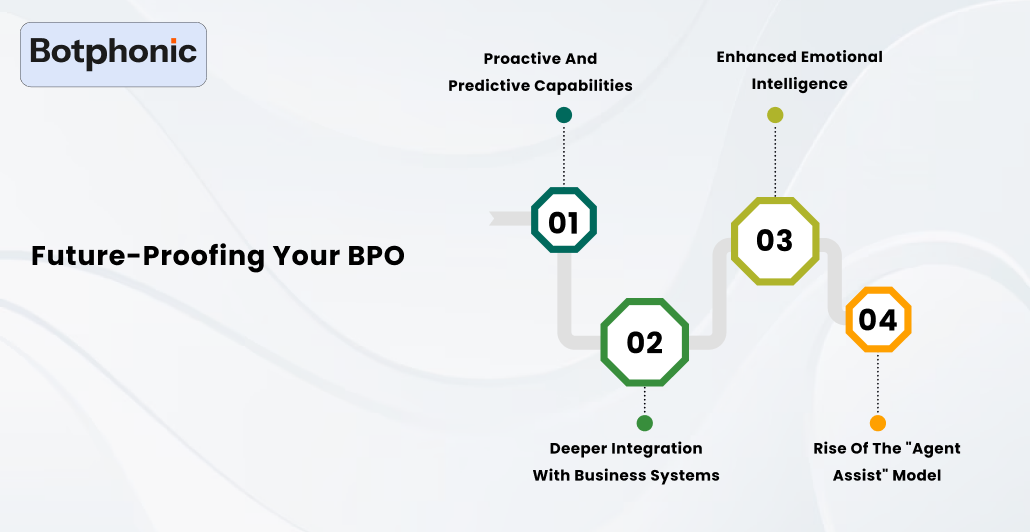 Botphonic

Future-Proofing Your BPO

Proactive And Predictive Capabilities

01

02

Deeper Integration With Business Systems

Enhanced Emotional Intelligence

03

04

Rise Of The "Agent Assist" Model